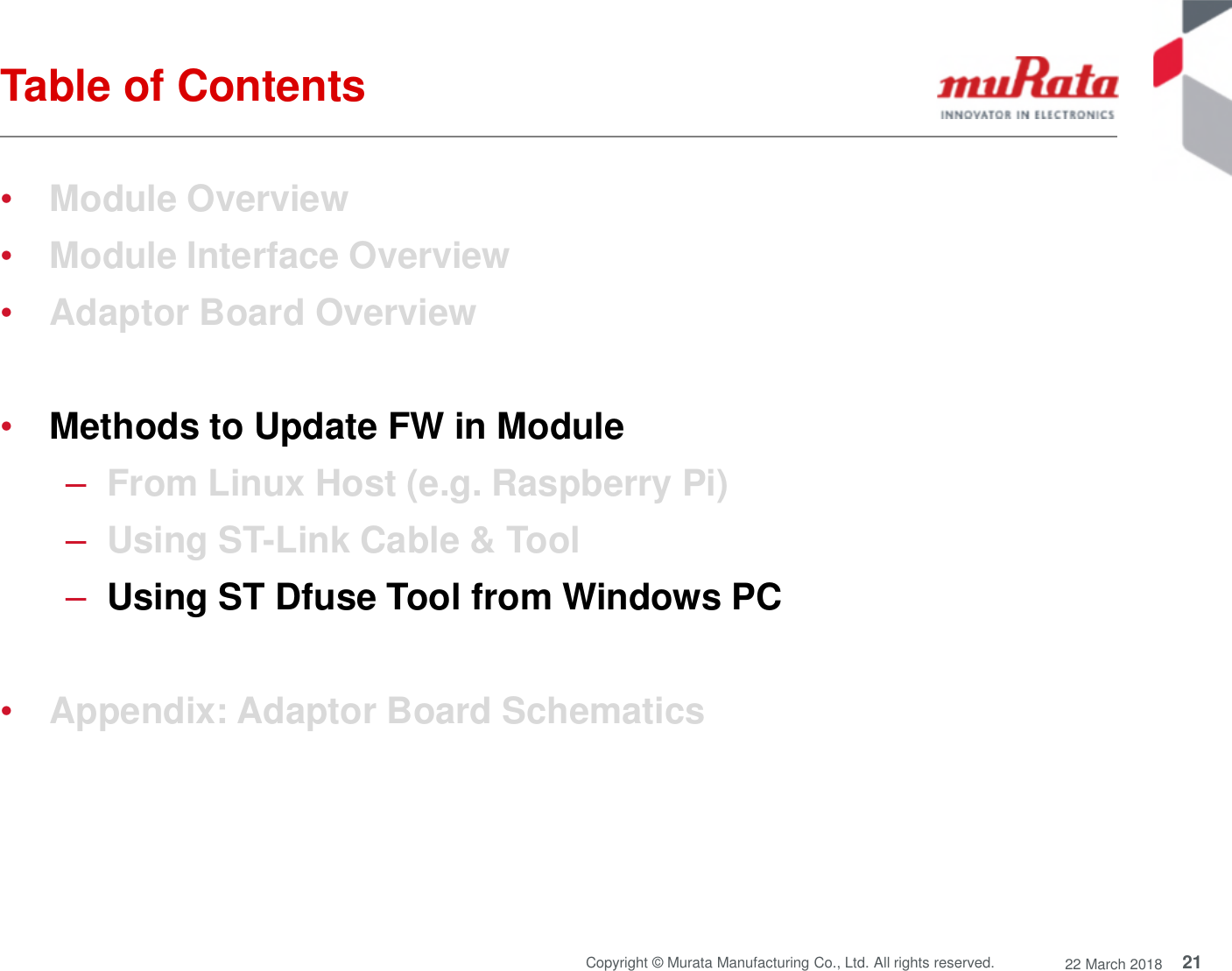 Table of Contents

muRata
INNOVATOR IN ELECTRONICS

• Module Overview
• Module Interface Overview
• Adaptor Board Overview

• Methods to Update FW in Module
– From Linux Host (e.g. Raspberry Pi)
– Using ST-Link Cable & Tool
– Using ST Dfuse Tool from Windows PC

• Appendix: Adaptor Board Schematics

Copyright © Murata Manufacturing Co., Ltd. All rights reserved. 22 March 2018 21